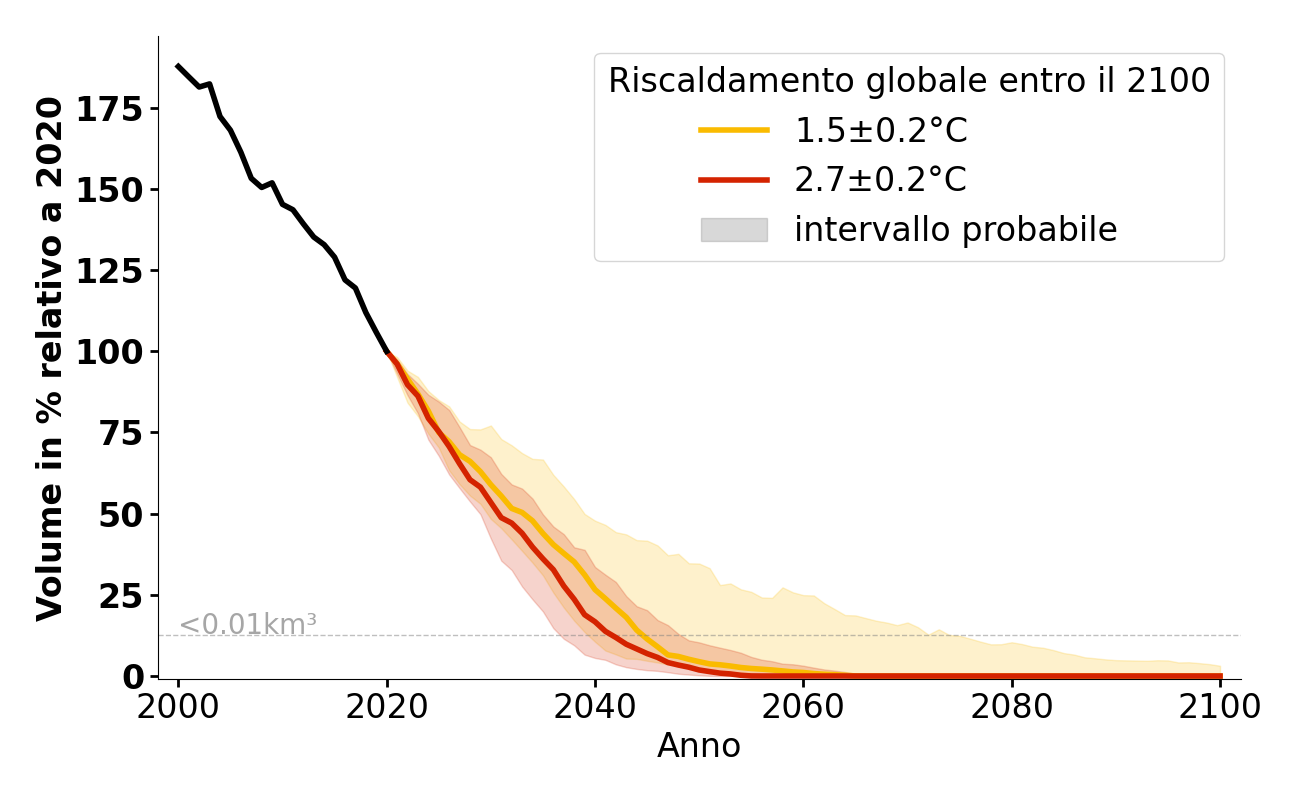 Riscaldamento globale entro il 2100
1.5±0.2°C
2.7±0.2°C
intervallo probabile

Volume in % relativo a 2020

175
150
125
100
75
50
25
0

<0.01km³

2000
2020
2040
2060
2080
2100
Anno